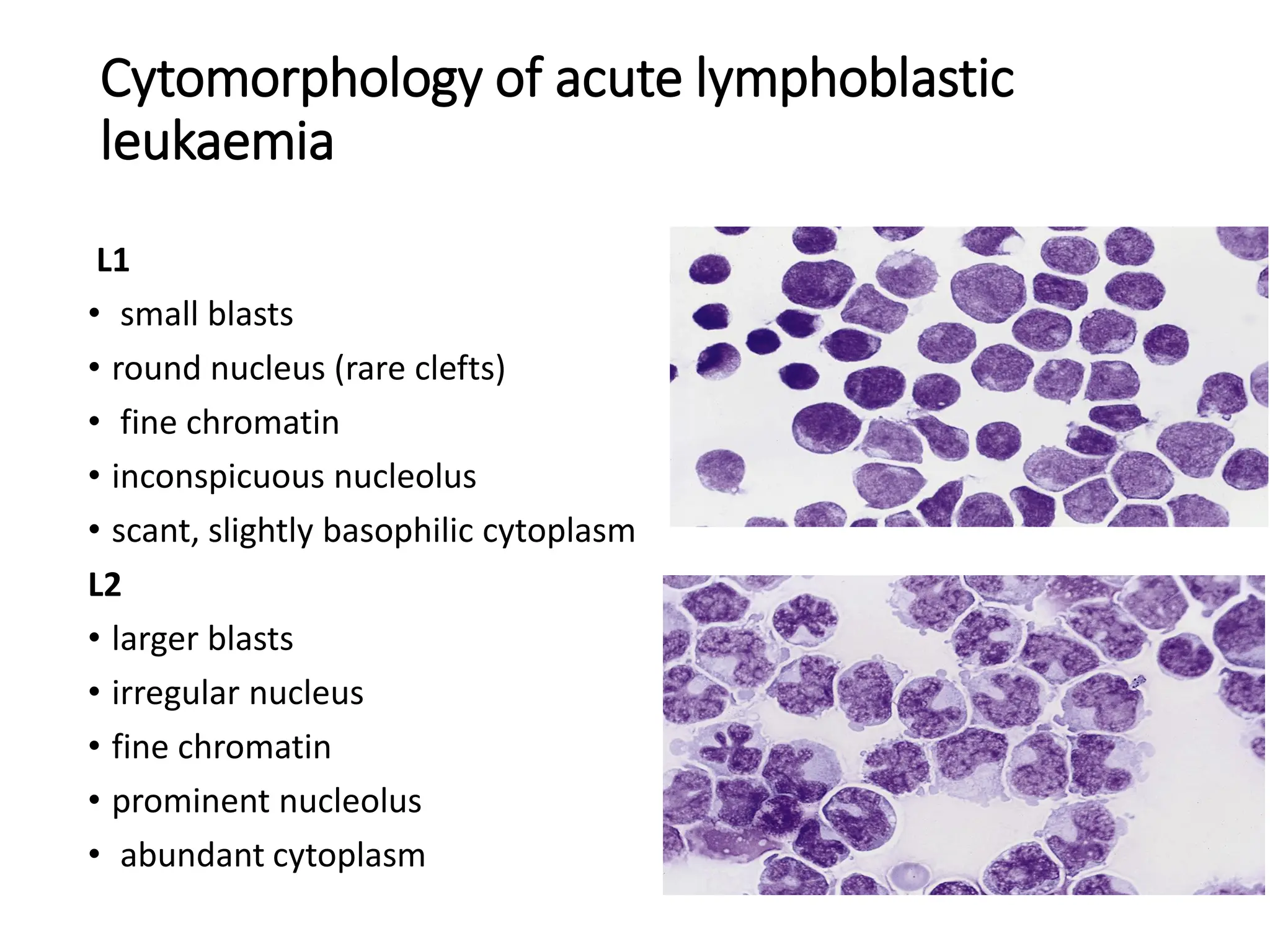 Cytomorphology of acute lymphoblastic leukaemia

L1
• small blasts
• round nucleus (rare clefts)
• fine chromatin
• inconspicuous nucleolus
• scant, slightly basophilic cytoplasm

L2
• larger blasts
• irregular nucleus
• fine chromatin
• prominent nucleolus
• abundant cytoplasm